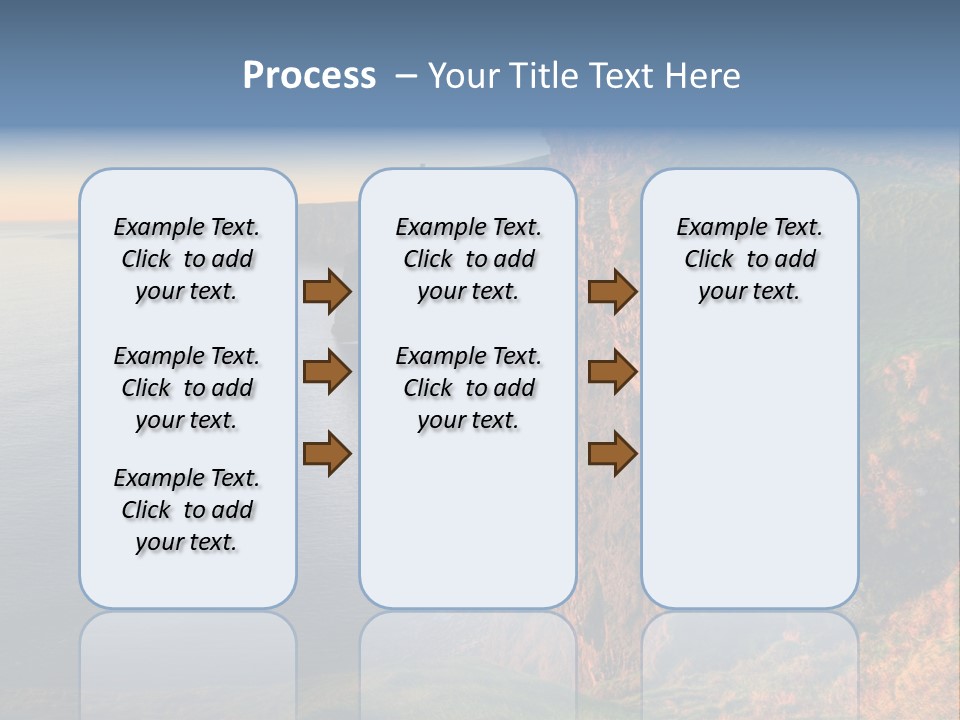 Process – Your Title Text Here

Example Text. Click to add your text.

Example Text. Click to add your text.

Example Text. Click to add your text.

Example Text. Click to add your text.

Example Text. Click to add your text.

Example Text. Click to add your text.